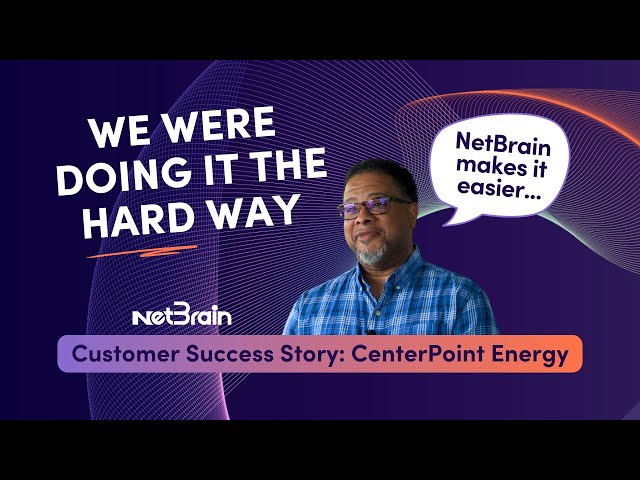 WE WERE DOING IT THE HARD WAY

NetBrain makes it easier...

NetBrain

Customer Success Story: CenterPoint Energy